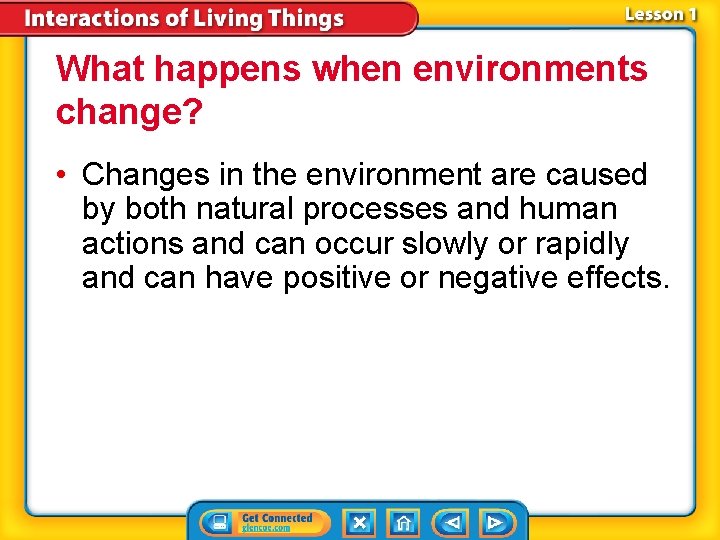 Interactions of Living Things

Lesson 1

What happens when environments change?

• Changes in the environment are caused by both natural processes and human actions and can occur slowly or rapidly and can have positive or negative effects.

Get Connected
glencoe.com